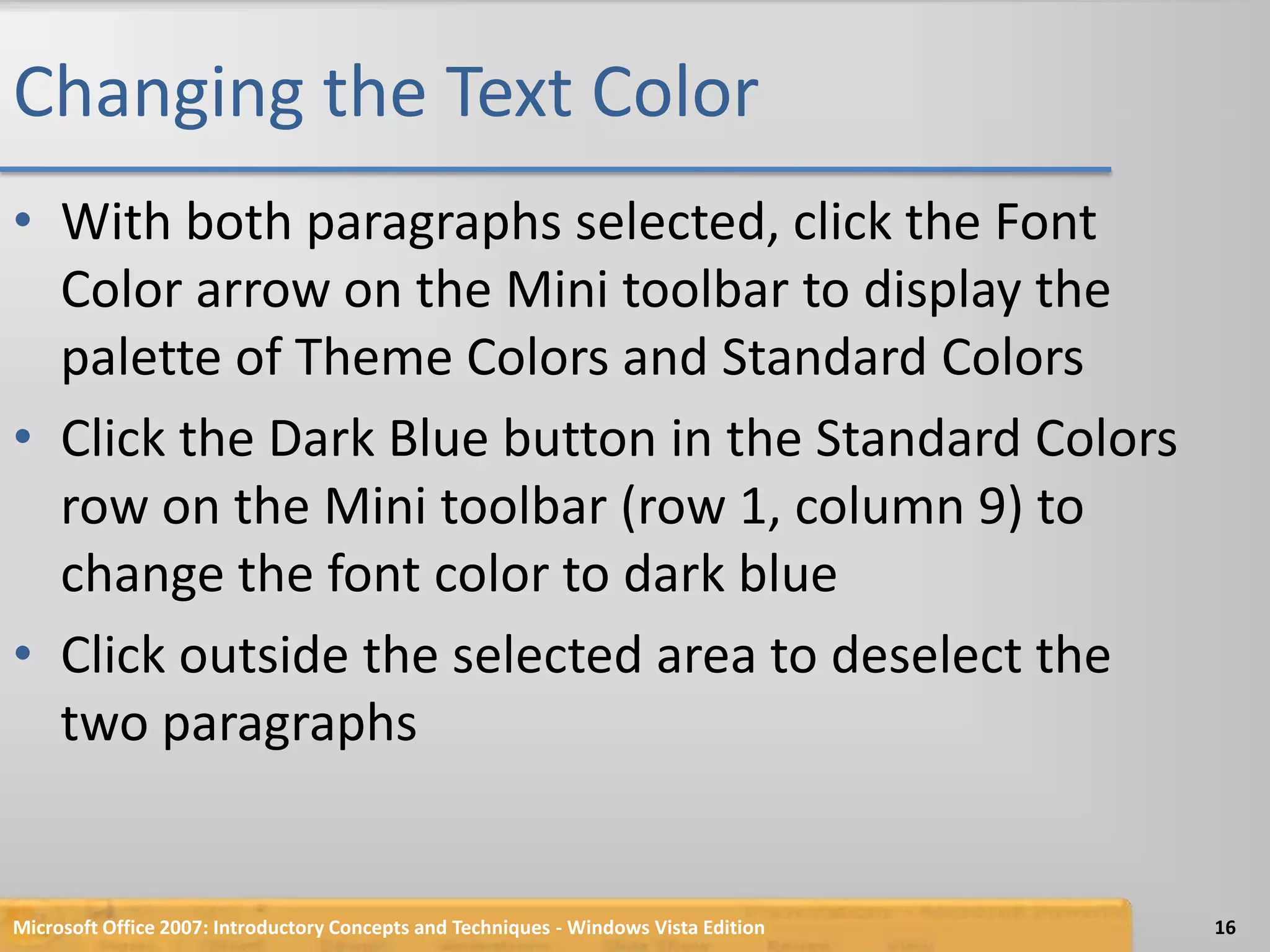 Changing the Text Color

• With both paragraphs selected, click the Font Color arrow on the Mini toolbar to display the palette of Theme Colors and Standard Colors

• Click the Dark Blue button in the Standard Colors row on the Mini toolbar (row 1, column 9) to change the font color to dark blue

• Click outside the selected area to deselect the two paragraphs

Microsoft Office 2007: Introductory Concepts and Techniques - Windows Vista Edition

16